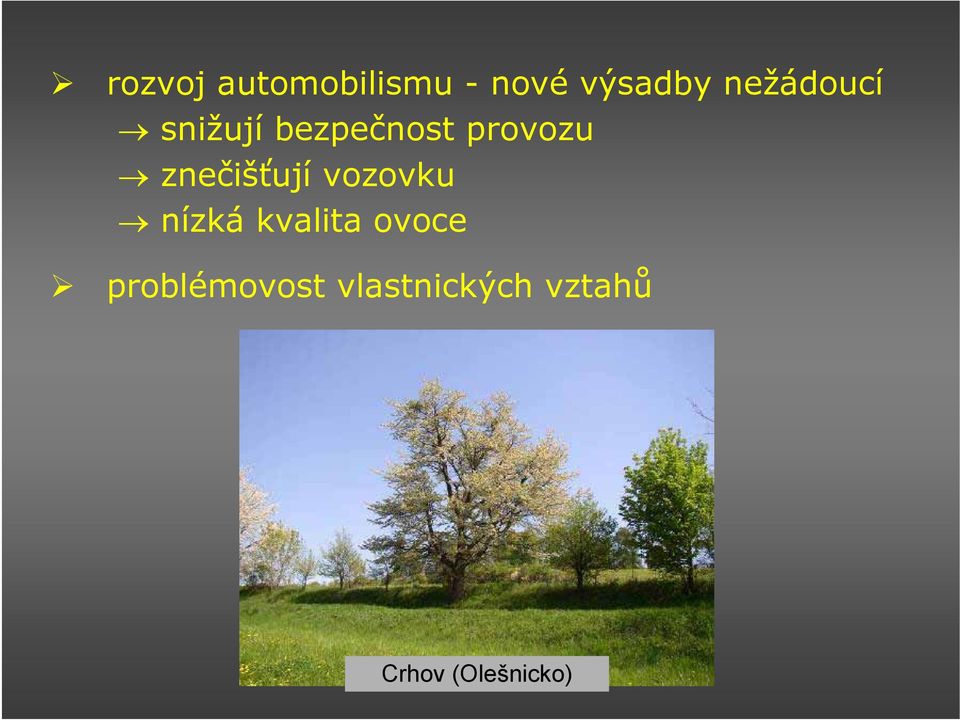 ➢ rozvoj automobilismu - nové výsadby nežádoucí

→ snižují bezpečnost provozu

→ znečišťují vozovku

→ nízká kvalita ovoce

➢ problémovost vlastnických vztahů

Crhov (Olešnicko)